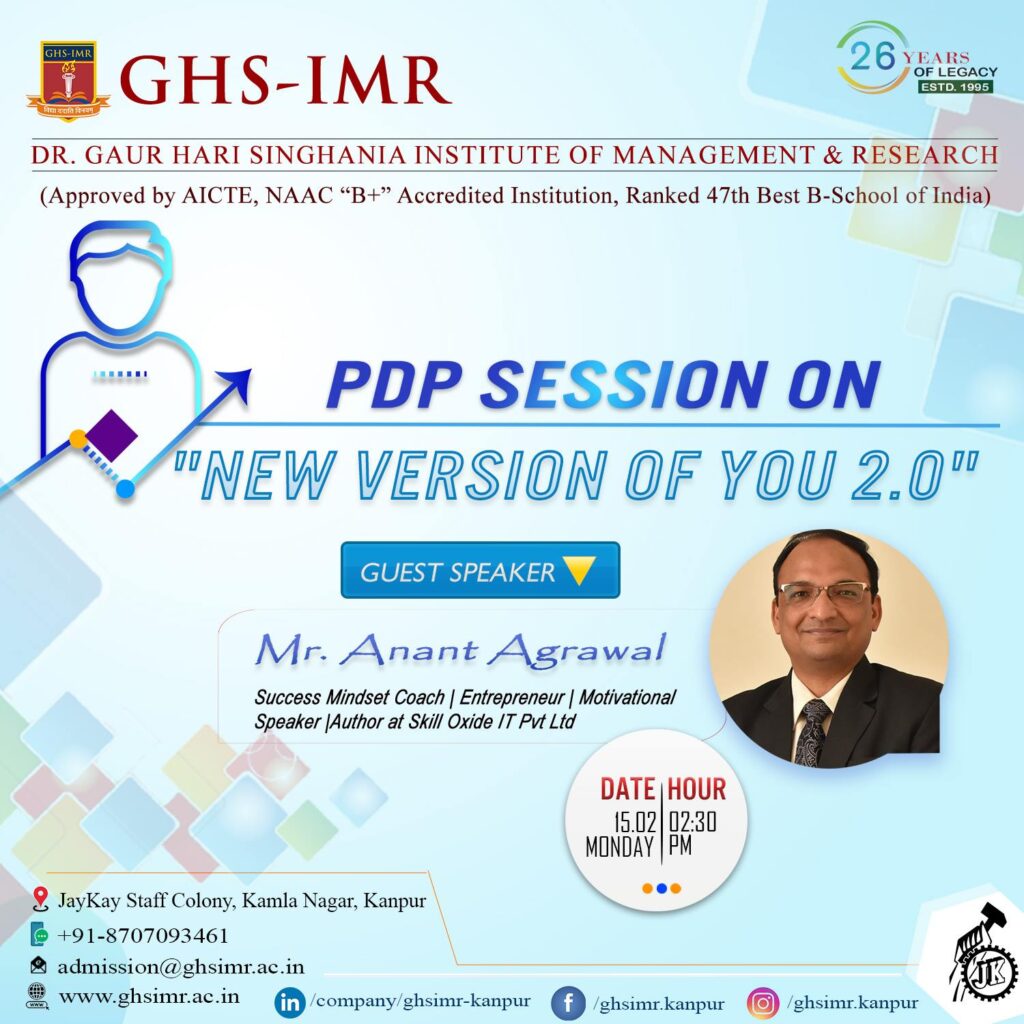 GHS-IMR
विद्या ददाति विनयम्

GHS-IMR

26 YEARS OF LEGACY ESTD. 1995

DR. GAUR HARI SINGHANIA INSTITUTE OF MANAGEMENT & RESEARCH
(Approved by AICTE, NAAC "B+" Accredited Institution, Ranked 47th Best B-School of India)

PDP SESSION ON
"NEW VERSION OF YOU 2.0"

GUEST SPEAKER

Mr. Anant Agrawal
Success Mindset Coach | Entrepreneur | Motivational Speaker |Author at Skill Oxide IT Pvt Ltd

DATE
15.02
MONDAY

HOUR
02:30
PM

JayKay Staff Colony, Kamla Nagar, Kanpur
+91-8707093461
admission@ghsimr.ac.in
www.ghsimr.ac.in

/company/ghsimr-kanpur
/ghsimr.kanpur
/ghsimr.kanpur

JK